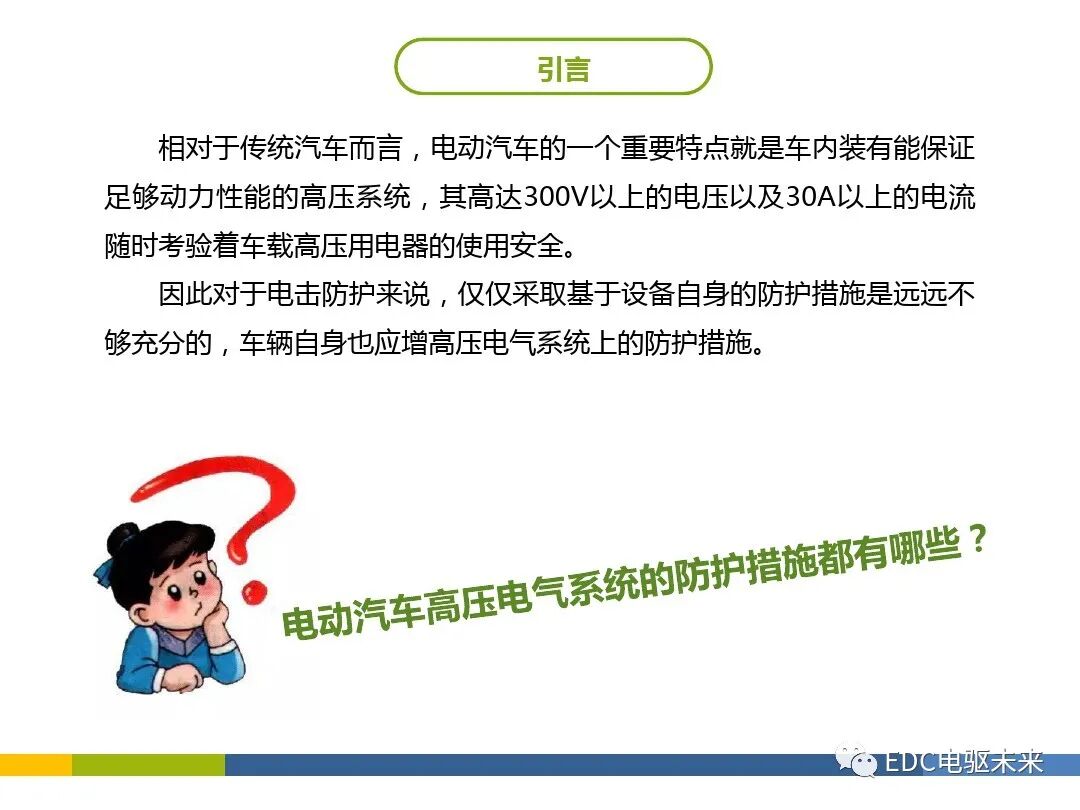 引言

相对于传统汽车而言，电动汽车的一个重要特点就是车内装有能保证足够动力性能的高压系统，其高达300V以上的电压以及30A以上的电流随时考验着车载高压用电器的使用安全。

因此对于电击防护来说，仅仅采取基于设备自身的防护措施是远远不够充分的，车辆自身也应增高压电气系统上的防护措施。

电动汽车高压电气系统的防护措施都有哪些？

EDC电驱未来